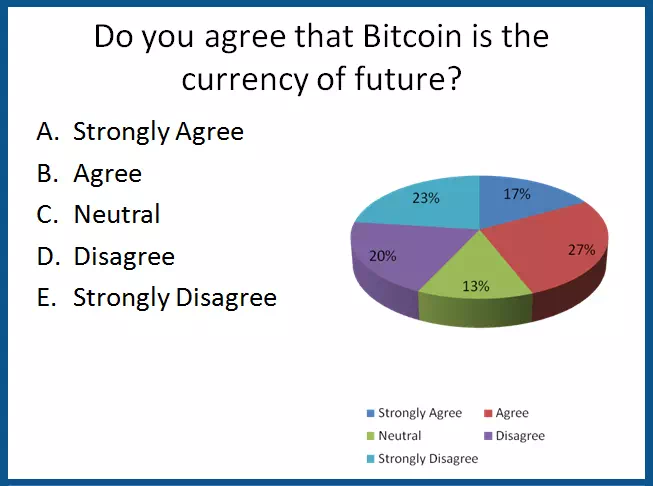 Do you agree that Bitcoin is the currency of future?

A. Strongly Agree
B. Agree
C. Neutral
D. Disagree
E. Strongly Disagree

17%
27%
13%
20%
23%

Strongly Agree
Agree
Neutral
Disagree
Strongly Disagree